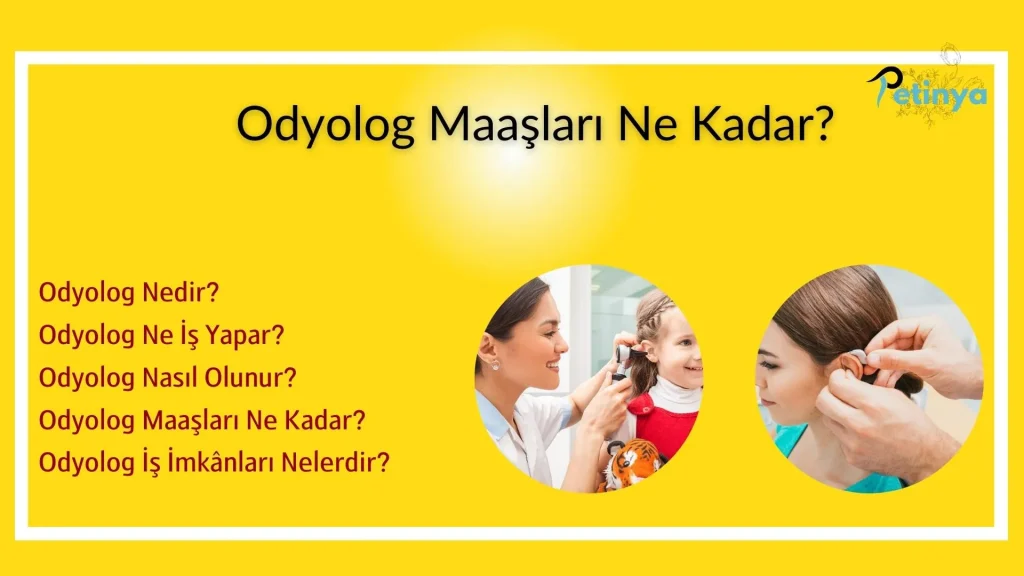 Petinya

Odyolog Maaşları Ne Kadar?

Odyolog Nedir?
Odyolog Ne İş Yapar?
Odyolog Nasıl Olunur?
Odyolog Maaşları Ne Kadar?
Odyolog İş İmkânları Nelerdir?